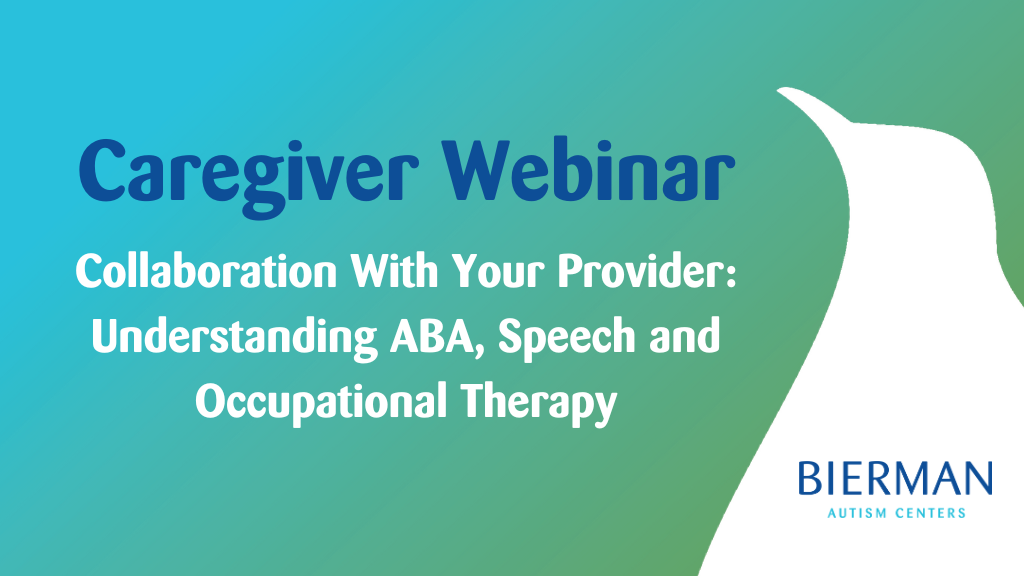 Caregiver Webinar

Collaboration With Your Provider: Understanding ABA, Speech and Occupational Therapy

BIERMAN
AUTISM CENTERS